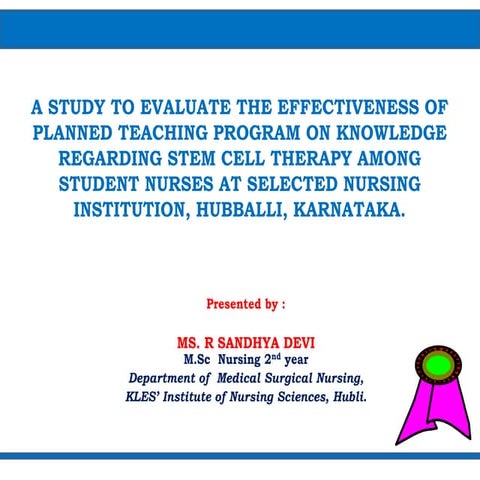 A STUDY TO EVALUATE THE EFFECTIVENESS OF PLANNED TEACHING PROGRAM ON KNOWLEDGE REGARDING STEM CELL THERAPY AMONG STUDENT NURSES AT SELECTED NURSING INSTITUTION, HUBBALLI, KARNATAKA.

Presented by :

MS. R SANDHYA DEVI
M.Sc Nursing 2$^{nd}$ year
Department of Medical Surgical Nursing,
KLES' Institute of Nursing Sciences, Hubli.